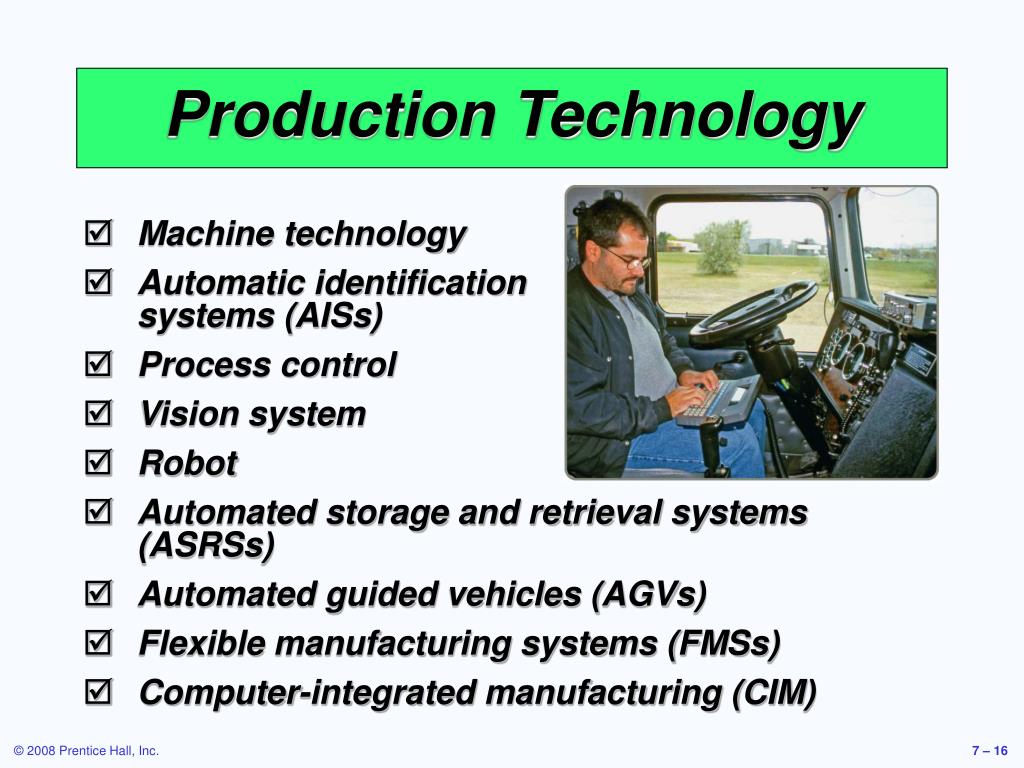 Production Technology

☑ Machine technology
☑ Automatic identification systems (AISs)
☑ Process control
☑ Vision system
☑ Robot
☑ Automated storage and retrieval systems (ASRSs)
☑ Automated guided vehicles (AGVs)
☑ Flexible manufacturing systems (FMSs)
☑ Computer-integrated manufacturing (CIM)

© 2008 Prentice Hall, Inc.

7 – 16